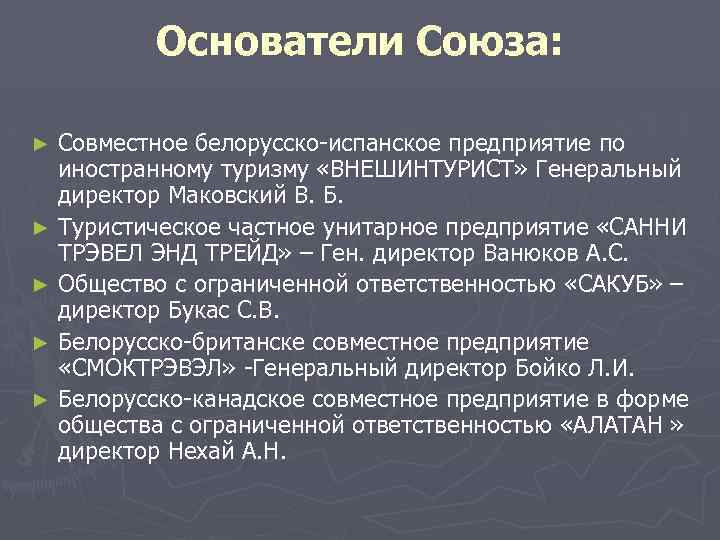 Основатели Союза:

► Совместное белорусско-испанское предприятие по иностранному туризму «ВНЕШИНТУРИСТ» Генеральный директор Маковский В. Б.
► Туристическое частное унитарное предприятие «САННИ ТРЭВЕЛ ЭНД ТРЕЙД» – Ген. директор Ванюков А.С.
► Общество с ограниченной ответственностью «САКУБ» – директор Букас С.В.
► Белорусско-британске совместное предприятие «СМОКТРЭВЭЛ» -Генеральный директор Бойко Л.И.
► Белорусско-канадское совместное предприятие в форме общества с ограниченной ответственностью «АЛАТАН » директор Нехай А.Н.